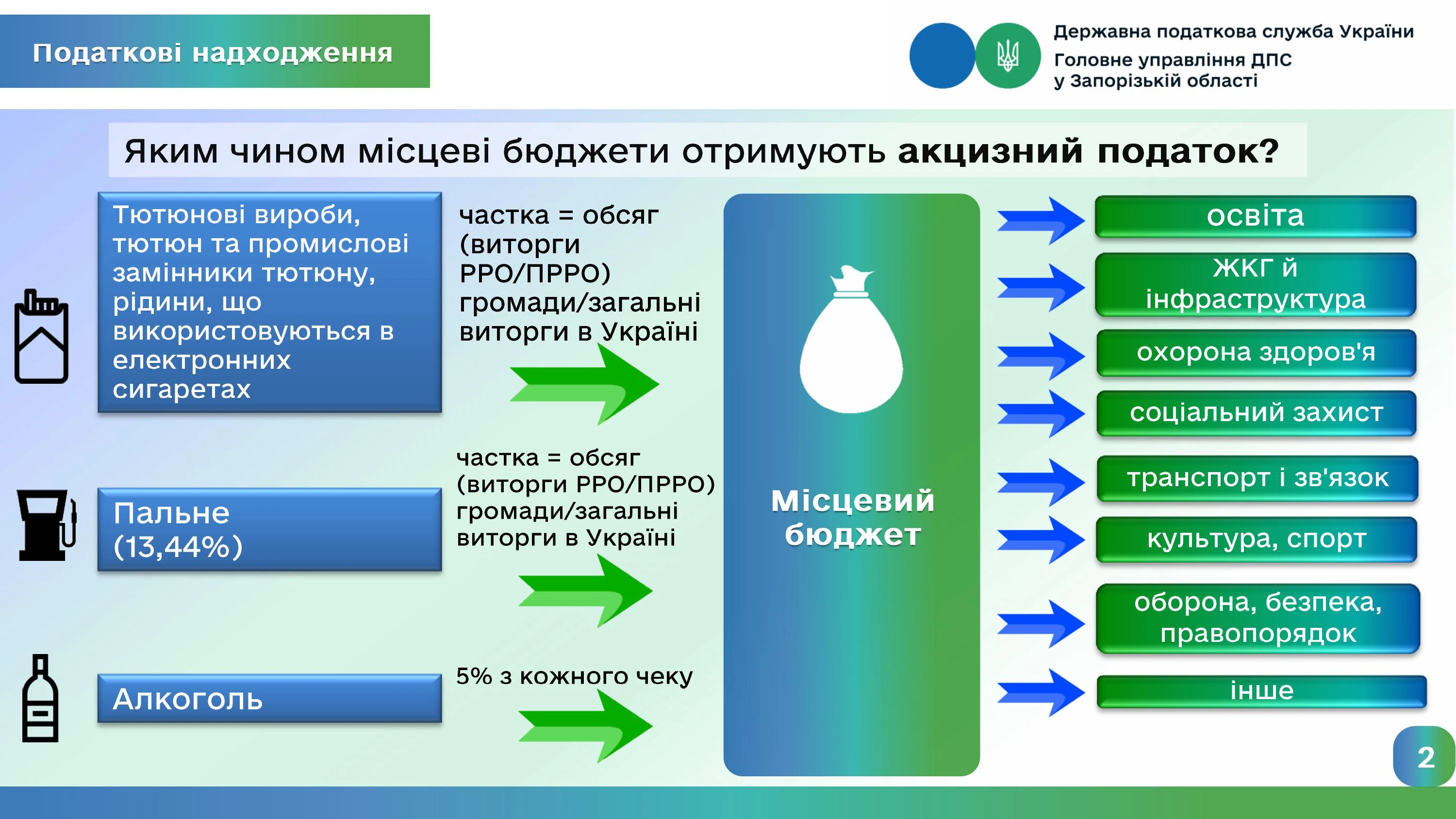 Податкові надходження

Державна податкова служба України
Головне управління ДПС
у Запорізькій області

Яким чином місцеві бюджети отримують акцизний податок?

Тютюнові вироби, тютюн та промислові замінники тютюну, рідини, що використовуються в електронних сигаретах

частка = обсяг (виторги РРО/ПРРО) громади/загальні виторги в Україні

Пальне (13,44%)

частка = обсяг (виторги РРО/ПРРО) громади/загальні виторги в Україні

Алкоголь

5% з кожного чеку

Місцевий бюджет

освіта

ЖКГ й інфраструктура

охорона здоров'я

соціальний захист

транспорт і зв'язок

культура, спорт

оборона, безпека, правопорядок

інше

2